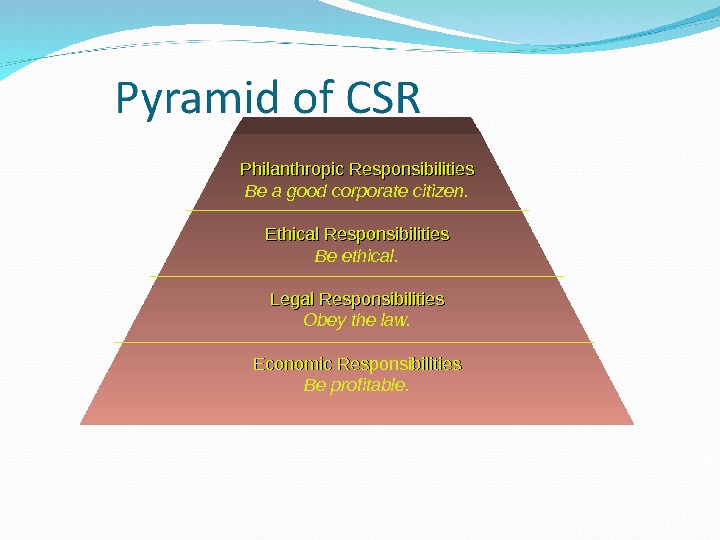 Pyramid of CSR

Philanthropic Responsibilities
Be a good corporate citizen.

Ethical Responsibilities
Be ethical.

Legal Responsibilities
Obey the law.

Economic Responsibilities
Be profitable.